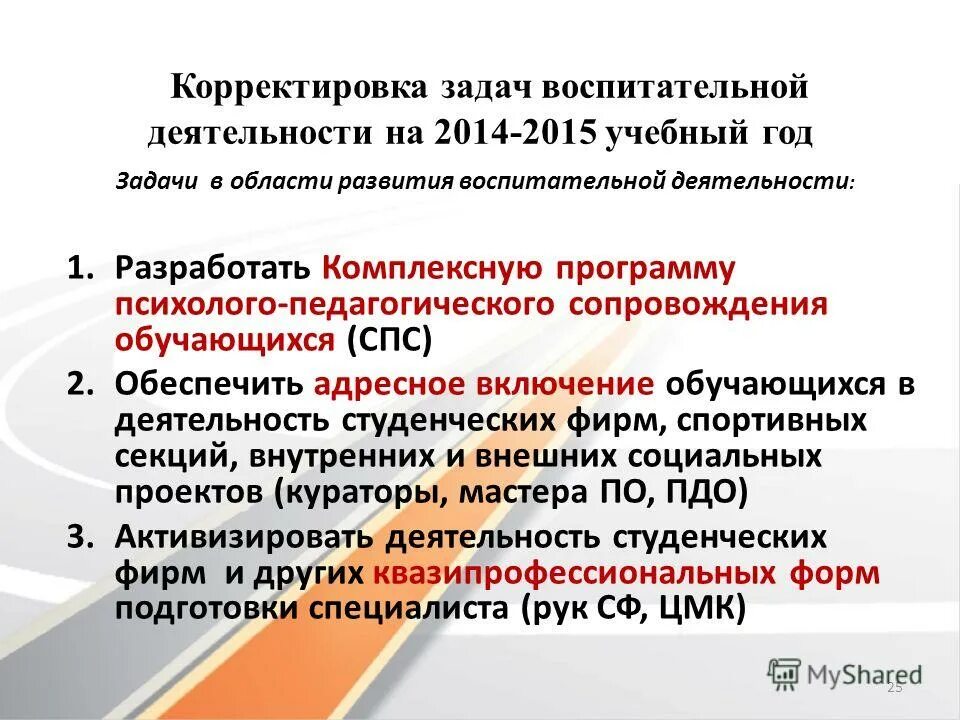 Корректировка задач воспитательной деятельности на 2014-2015 учебный год

Задачи в области развития воспитательной деятельности:

1. Разработать Комплексную программу психолого-педагогического сопровождения обучающихся (СПС)
2. Обеспечить адресное включение обучающихся в деятельность студенческих фирм, спортивных секций, внутренних и внешних социальных проектов (кураторы, мастера ПО, ПДО)
3. Активизировать деятельность студенческих фирм и других квазипрофессиональных форм подготовки специалиста (рук СФ, ЦМК)

MyShared

25